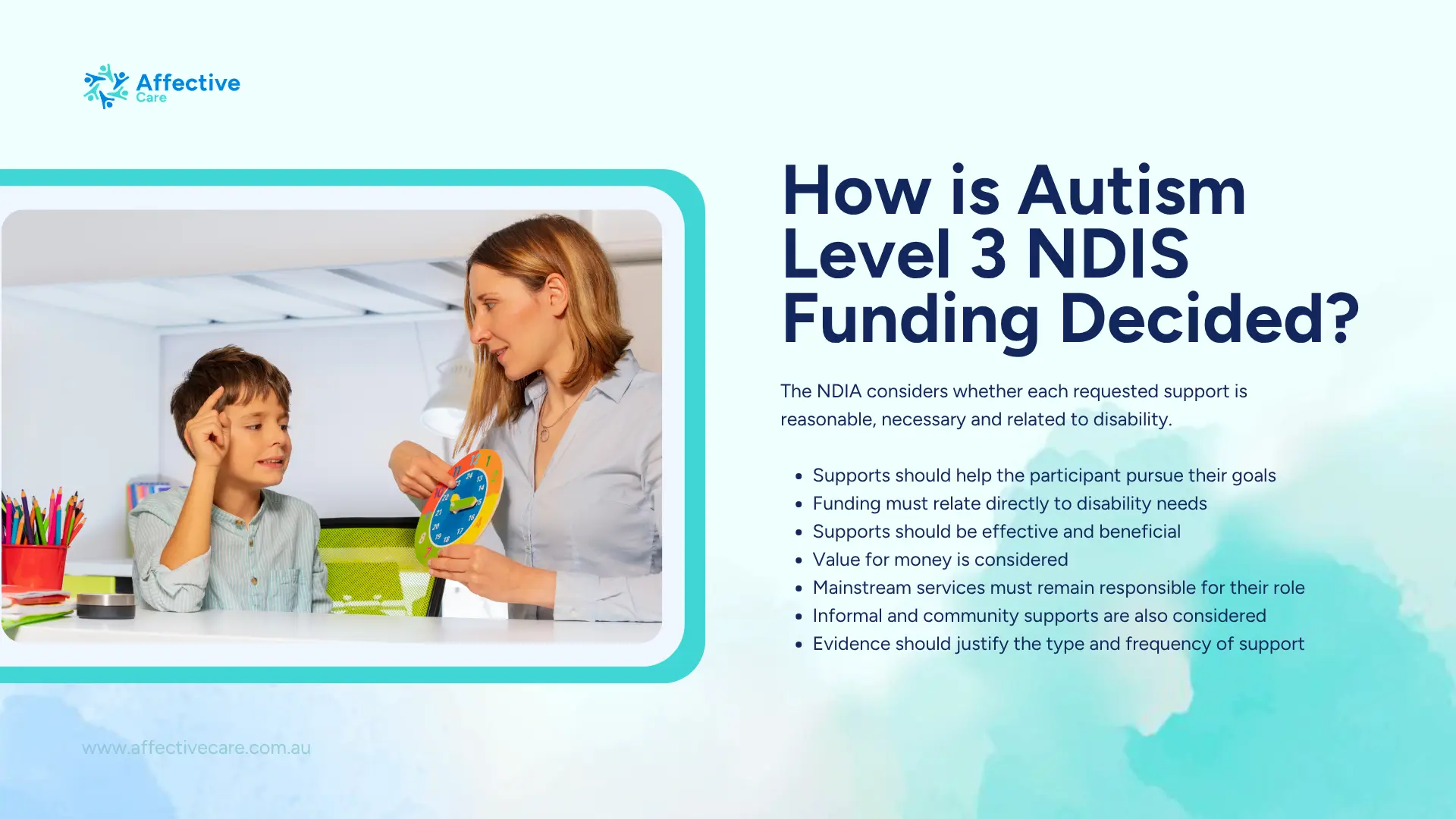 Affective Care

How is Autism Level 3 NDIS Funding Decided?

The NDIA considers whether each requested support is reasonable, necessary and related to disability.

- Supports should help the participant pursue their goals
- Funding must relate directly to disability needs
- Supports should be effective and beneficial
- Value for money is considered
- Mainstream services must remain responsible for their role
- Informal and community supports are also considered
- Evidence should justify the type and frequency of support

www.affectivecare.com.au